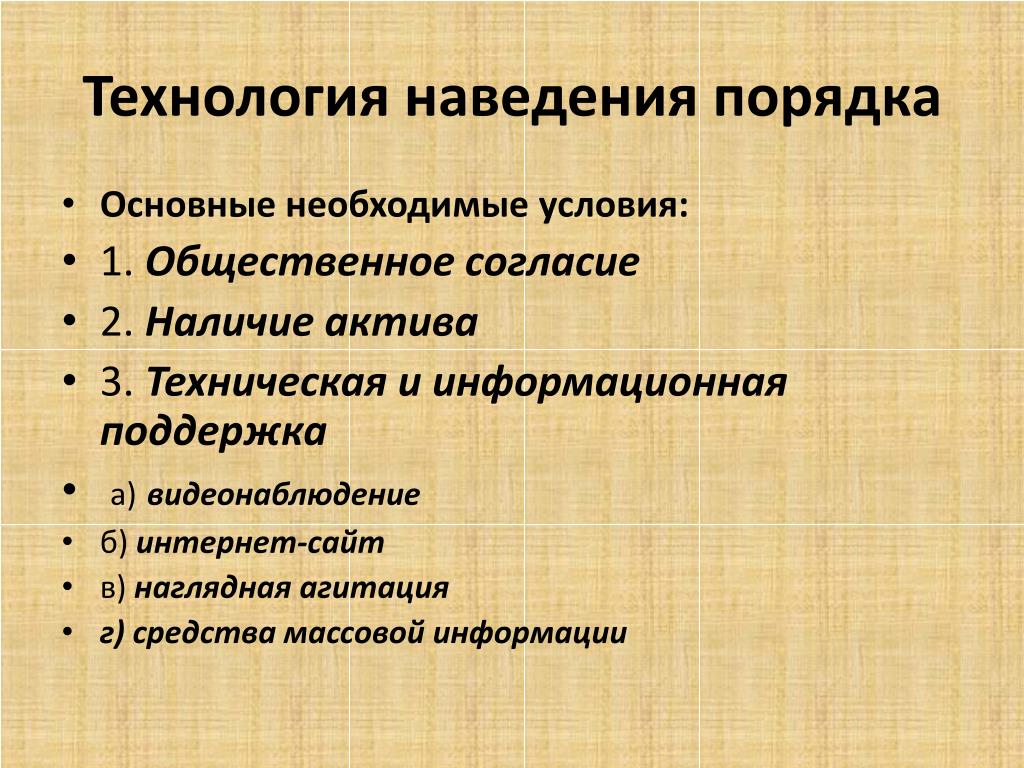 Технология наведения порядка

• Основные необходимые условия:
• 1. Общественное согласие
• 2. Наличие актива
• 3. Техническая и информационная поддержка
• а) видеонаблюдение
• б) интернет-сайт
• в) наглядная агитация
• г) средства массовой информации